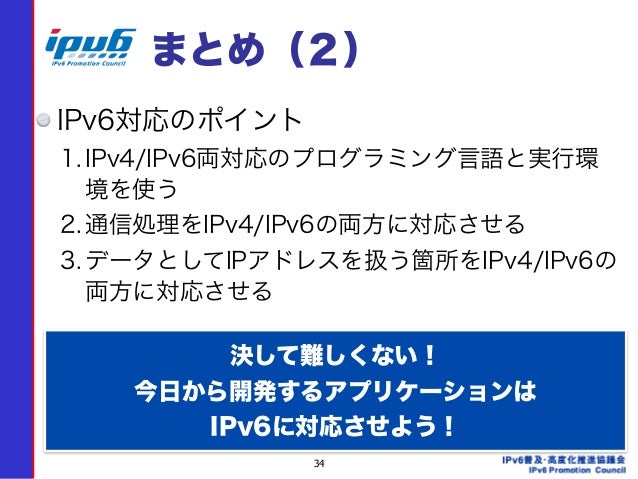 ipv6
IPv6 Promotion Council

まとめ（2）

IPv6対応のポイント

1. IPv4/IPv6両対応のプログラミング言語と実行環境を使う

2. 通信処理をIPv4/IPv6の両方に対応させる

3. データとしてIPアドレスを扱う箇所をIPv4/IPv6の両方に対応させる

決して難しくない！
今日から開発するアプリケーションは
IPv6に対応させよう！

34

IPv6普及・高度化推進協議会
IPv6 Promotion Council